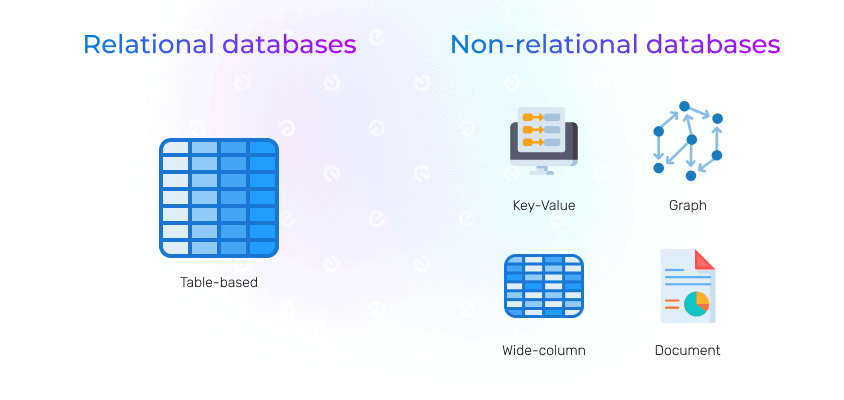 Relational databases

Table-based

Non-relational databases

Key-Value

Graph

Wide-column

Document